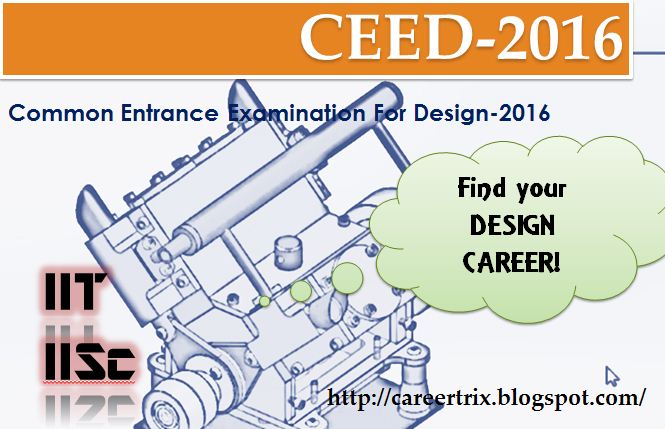 CEED-2016

Common Entrance Examination For Design-2016

Find your DESIGN CAREER!

IIT

IISc

http://careertrix.blogspot.com/